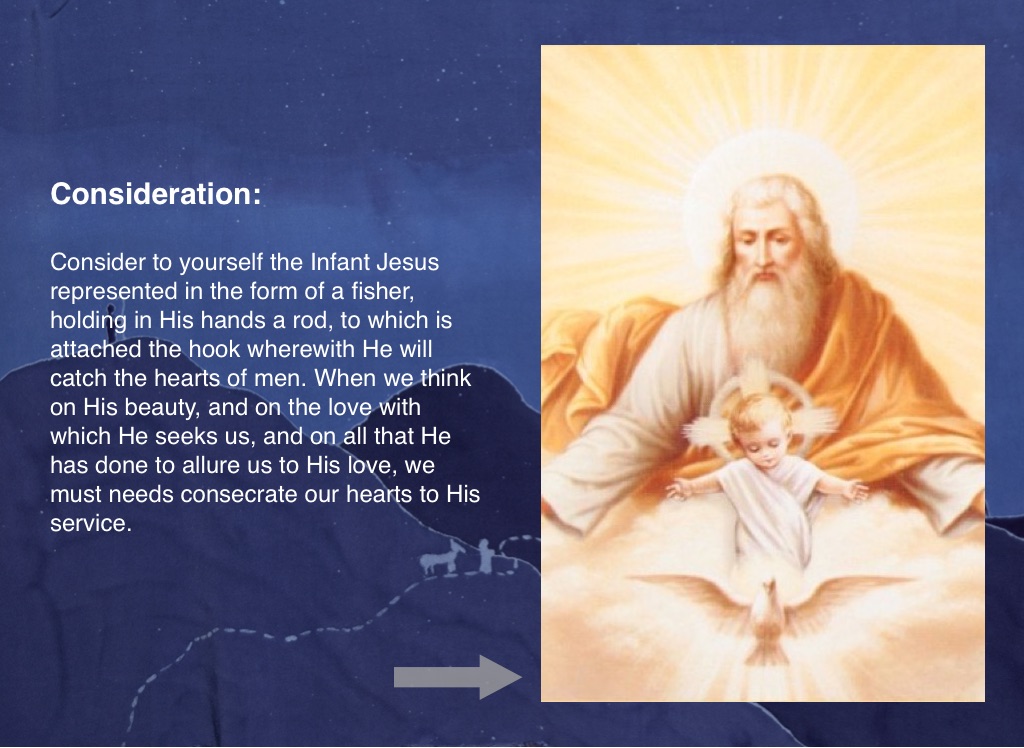 **Consideration:**

Consider to yourself the Infant Jesus represented in the form of a fisher, holding in His hands a rod, to which is attached the hook wherewith He will catch the hearts of men. When we think on His beauty, and on the love with which He seeks us, and on all that He has done to allure us to His love, we must needs consecrate our hearts to His service.